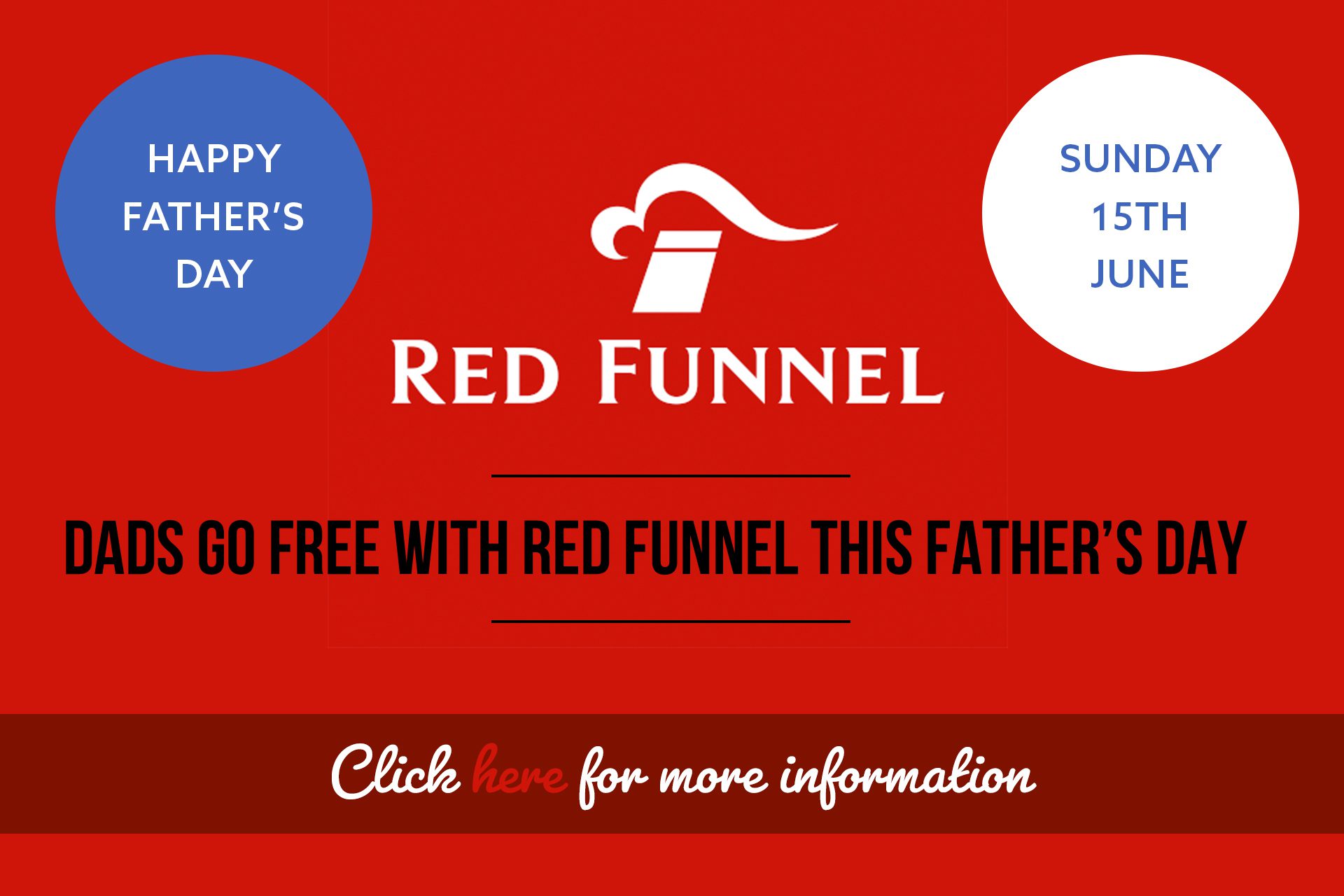 HAPPY FATHER'S DAY

RED FUNNEL

SUNDAY 15TH JUNE

DADS GO FREE WITH RED FUNNEL THIS FATHER'S DAY

Click here for more information